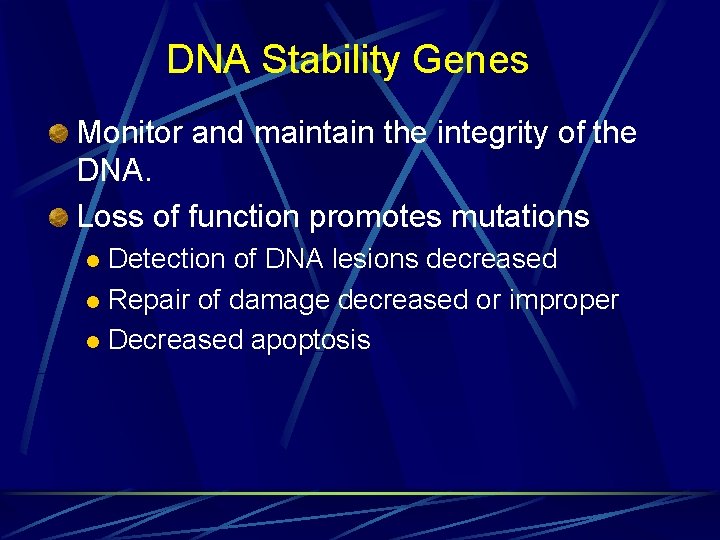 DNA Stability Genes

Monitor and maintain the integrity of the DNA.

Loss of function promotes mutations

Detection of DNA lesions decreased

Repair of damage decreased or improper

Decreased apoptosis